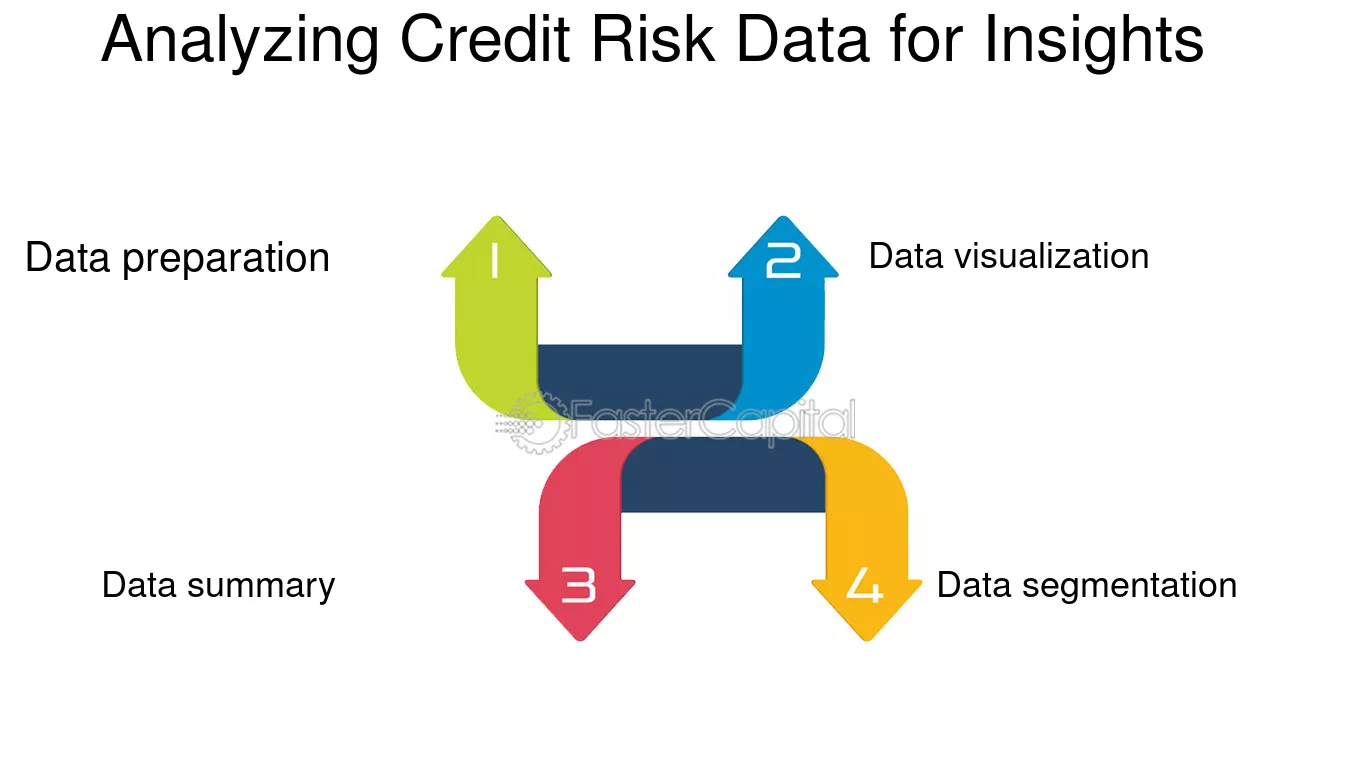 Analyzing Credit Risk Data for Insights

Data preparation

1

2

Data visualization

FasterCapital

Data summary

3

4

Data segmentation